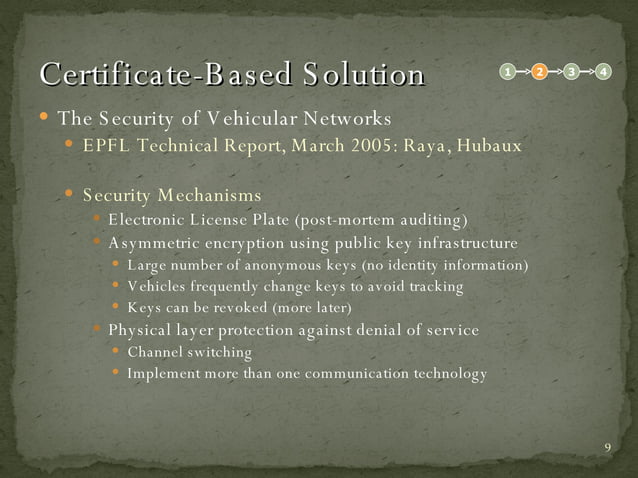 Certificate-Based Solution

1 2 3 4

- The Security of Vehicular Networks
  - EPFL Technical Report, March 2005: Raya, Hubaux
  - Security Mechanisms
    - Electronic License Plate (post-mortem auditing)
    - Asymmetric encryption using public key infrastructure
      - Large number of anonymous keys (no identity information)
      - Vehicles frequently change keys to avoid tracking
      - Keys can be revoked (more later)
    - Physical layer protection against denial of service
      - Channel switching
      - Implement more than one communication technology

9